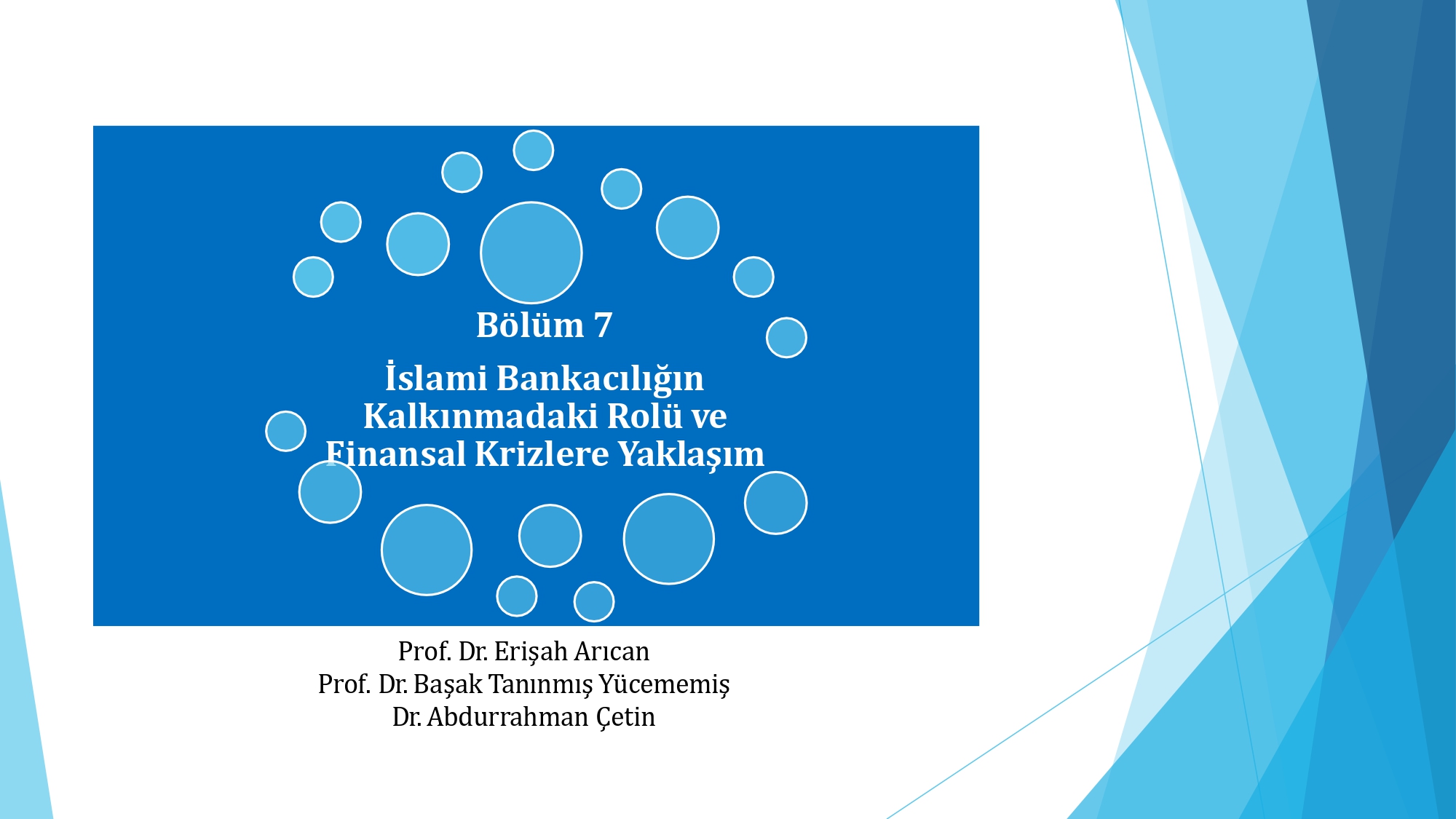 Bölüm 7

İslami Bankacılığın Kalkınmadaki Rolü ve Finansal Krizlere Yaklaşım

Prof. Dr. Erişah Arıcan
Prof. Dr. Başak Tanınmış Yücememiş
Dr. Abdurrahman Çetin